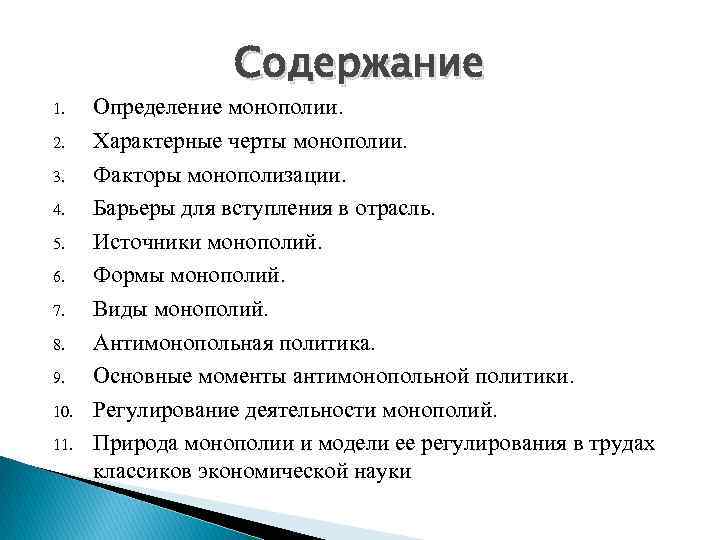 Содержание

1. Определение монополии.
2. Характерные черты монополии.
3. Факторы монополизации.
4. Барьеры для вступления в отрасль.
5. Источники монополий.
6. Формы монополий.
7. Виды монополий.
8. Антимонопольная политика.
9. Основные моменты антимонопольной политики.
10. Регулирование деятельности монополий.
11. Природа монополии и модели ее регулирования в трудах классиков экономической науки